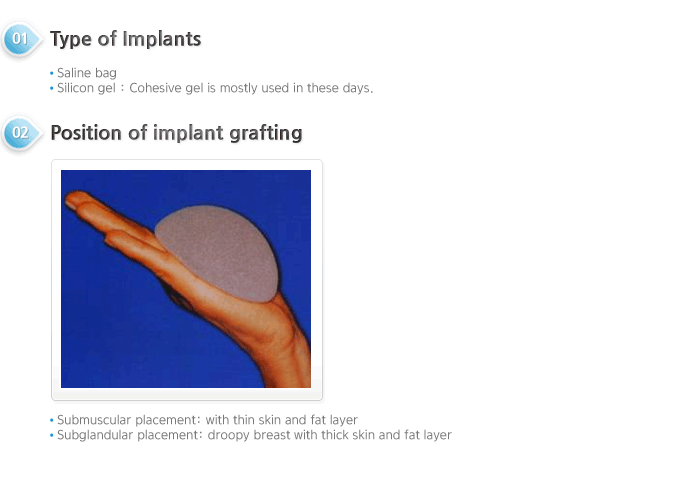 01 Type of Implants

• Saline bag
• Silicon gel : Cohesive gel is mostly used in these days.

02 Position of implant grafting

• Submuscular placement: with thin skin and fat layer
• Subglandular placement: droopy breast with thick skin and fat layer